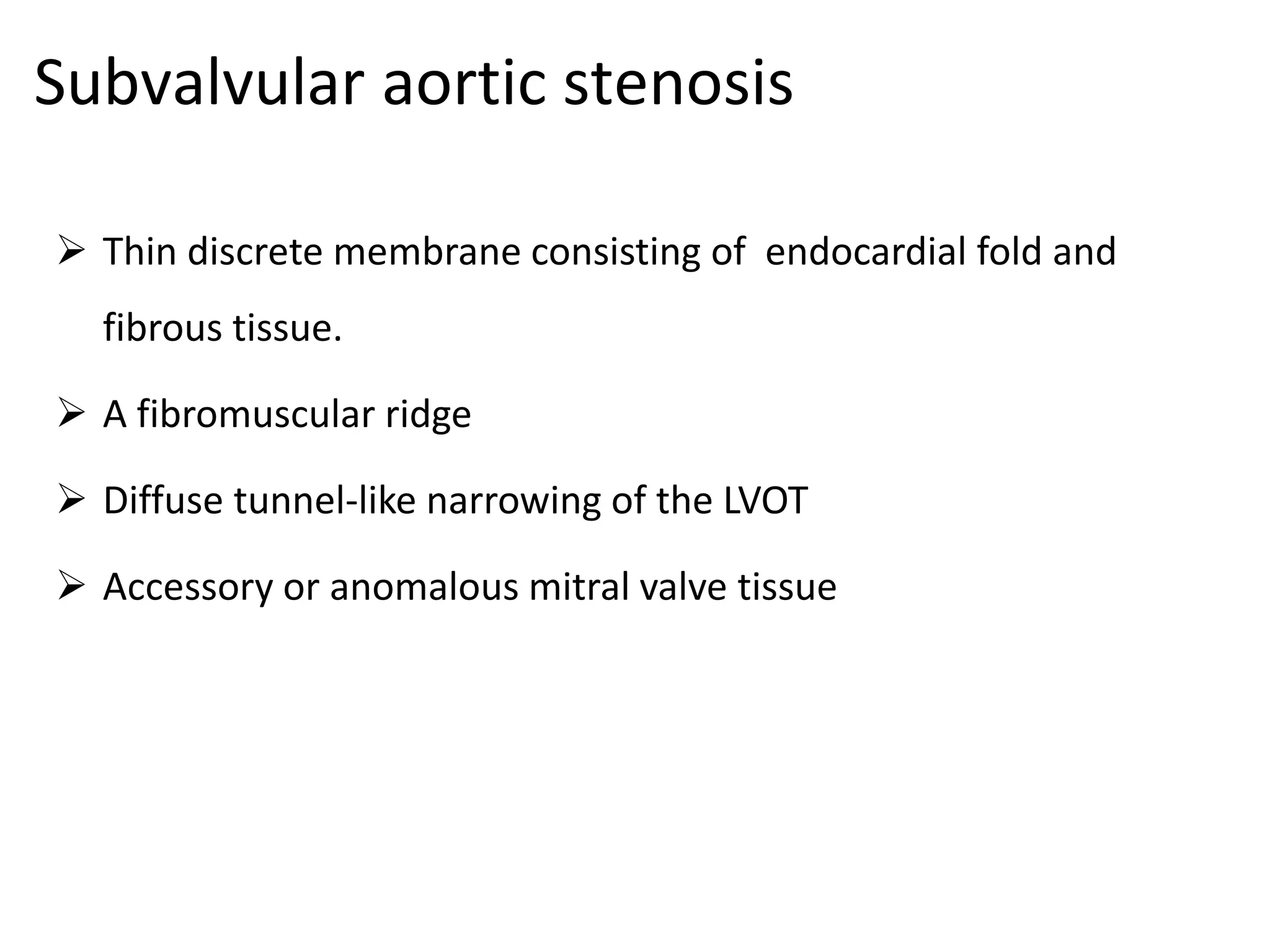 Subvalvular aortic stenosis

➢ Thin discrete membrane consisting of endocardial fold and fibrous tissue.

➢ A fibromuscular ridge

➢ Diffuse tunnel-like narrowing of the LVOT

➢ Accessory or anomalous mitral valve tissue